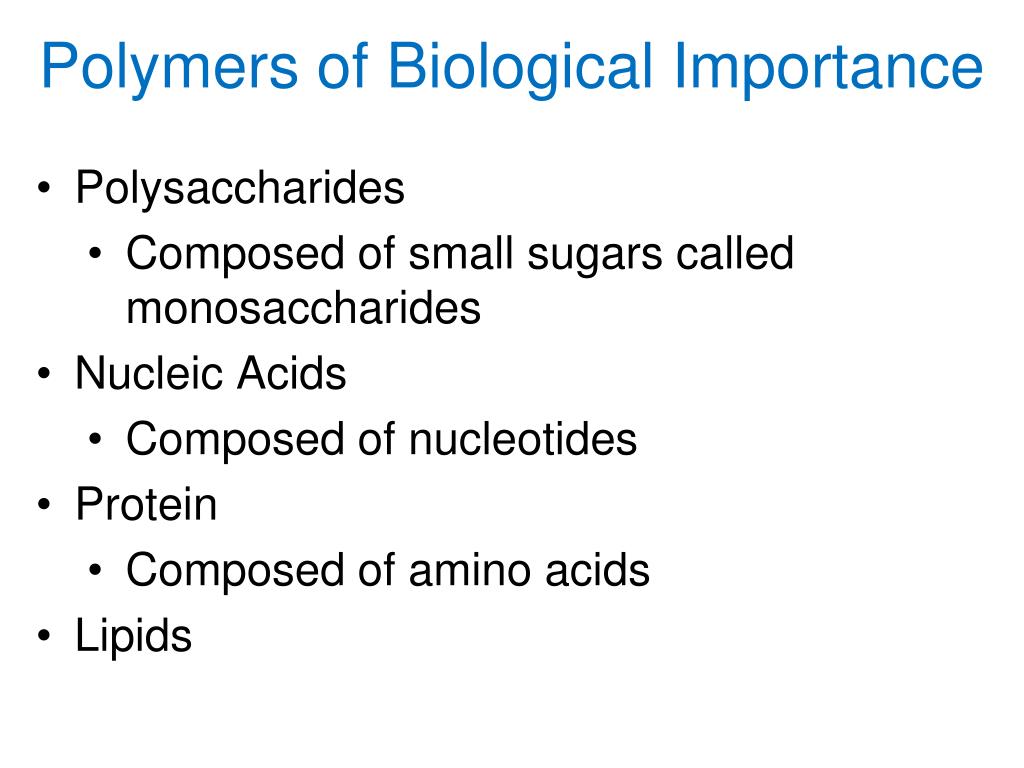 Polymers of Biological Importance

• Polysaccharides
  • Composed of small sugars called monosaccharides
• Nucleic Acids
  • Composed of nucleotides
• Protein
  • Composed of amino acids
• Lipids